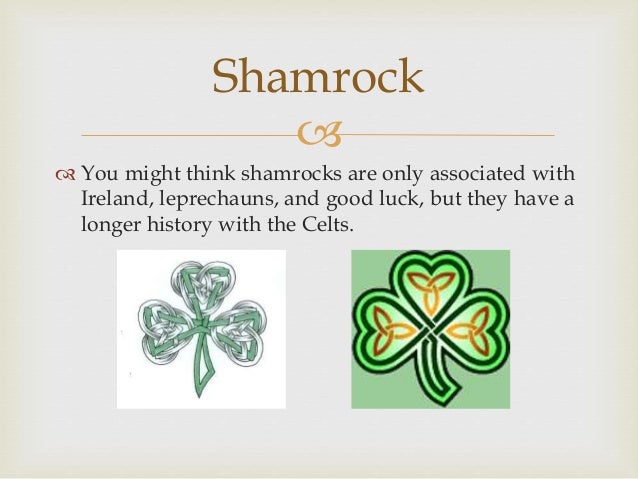 Shamrock

You might think shamrocks are only associated with Ireland, leprechauns, and good luck, but they have a longer history with the Celts.